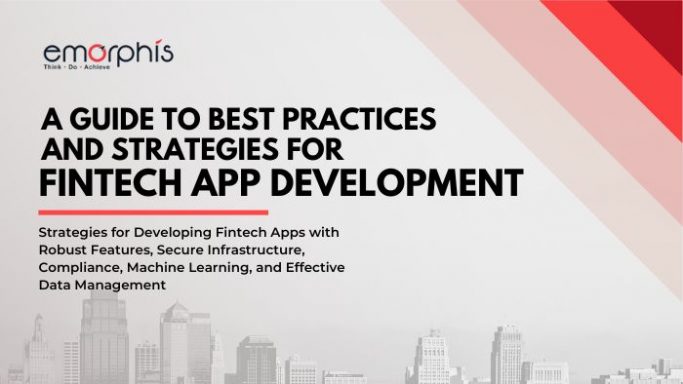 emorphis
Think · Do · Achieve

A GUIDE TO BEST PRACTICES AND STRATEGIES FOR
FINTECH APP DEVELOPMENT

Strategies for Developing Fintech Apps with Robust Features, Secure Infrastructure, Compliance, Machine Learning, and Effective Data Management